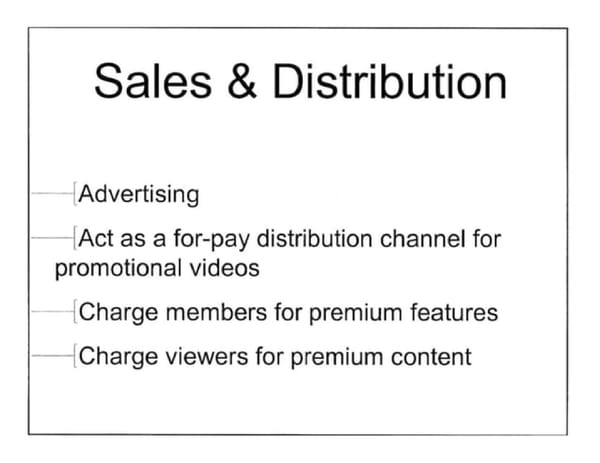 Sales & Distribution

Advertising

Act as a for-pay distribution channel for promotional videos

Charge members for premium features

Charge viewers for premium content